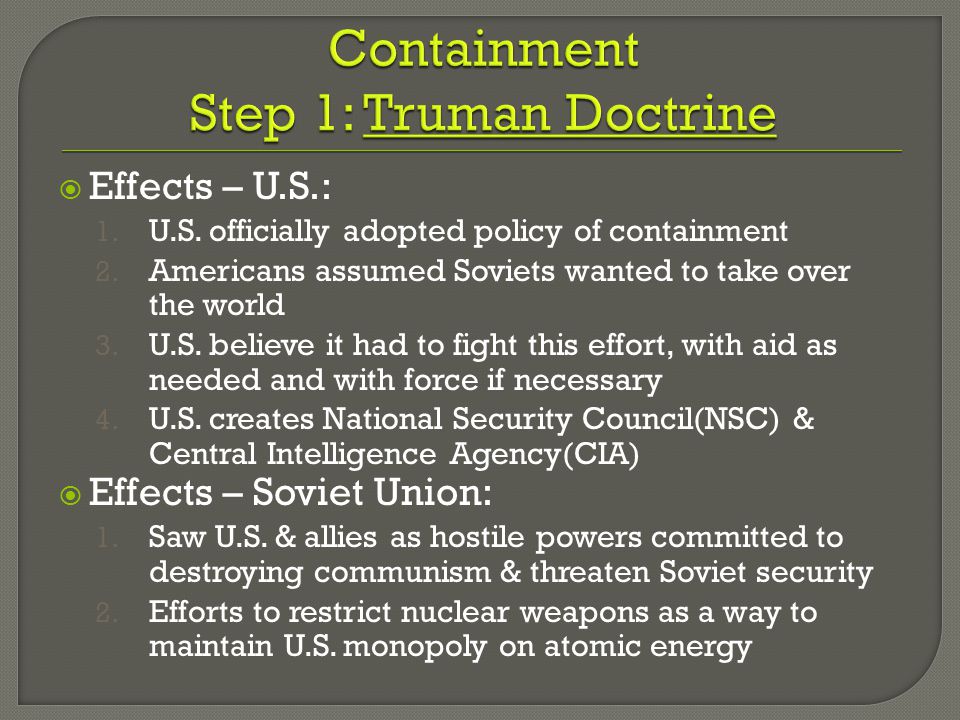 Containment
Step 1: Truman Doctrine

Effects – U.S.:
1. U.S. officially adopted policy of containment
2. Americans assumed Soviets wanted to take over the world
3. U.S. believe it had to fight this effort, with aid as needed and with force if necessary
4. U.S. creates National Security Council(NSC) & Central Intelligence Agency(CIA)

Effects – Soviet Union:
1. Saw U.S. & allies as hostile powers committed to destroying communism & threaten Soviet security
2. Efforts to restrict nuclear weapons as a way to maintain U.S. monopoly on atomic energy